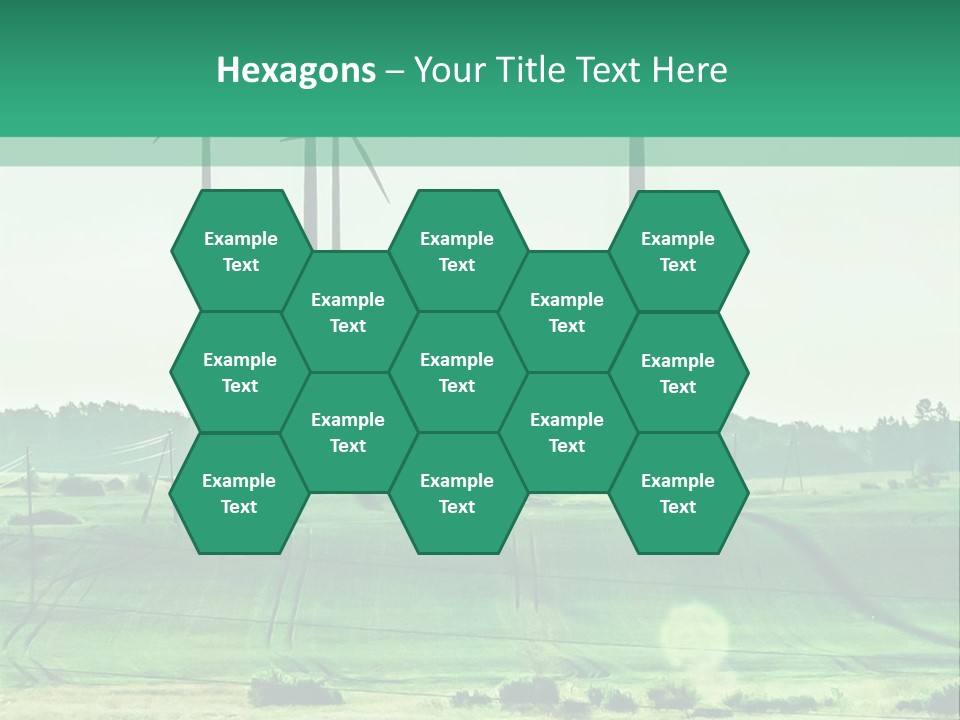 Hexagons – Your Title Text Here

Example Text

Example Text

Example Text

Example Text

Example Text

Example Text

Example Text

Example Text

Example Text

Example Text

Example Text

Example Text

Example Text